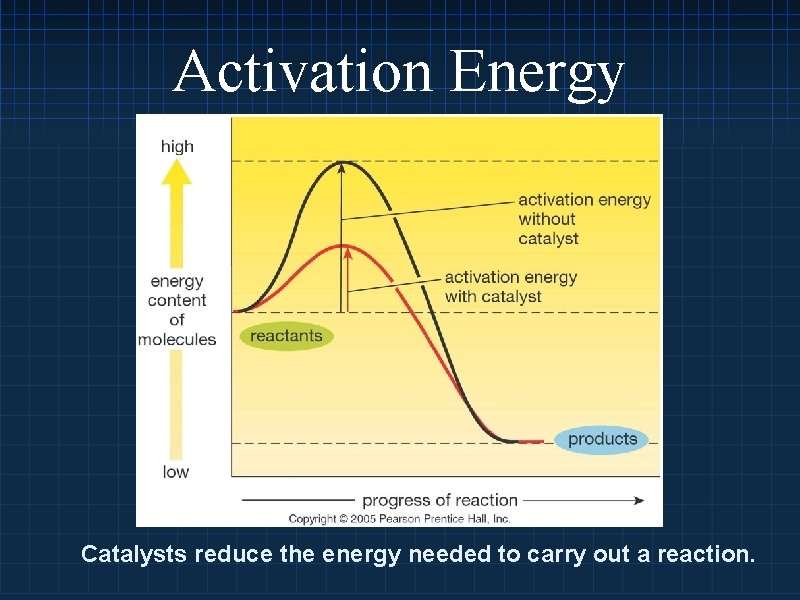 Activation Energy

high

energy content of molecules

low

activation energy without catalyst

activation energy with catalyst

reactants

products

progress of reaction

Copyright © 2005 Pearson Prentice Hall, Inc.

Catalysts reduce the energy needed to carry out a reaction.